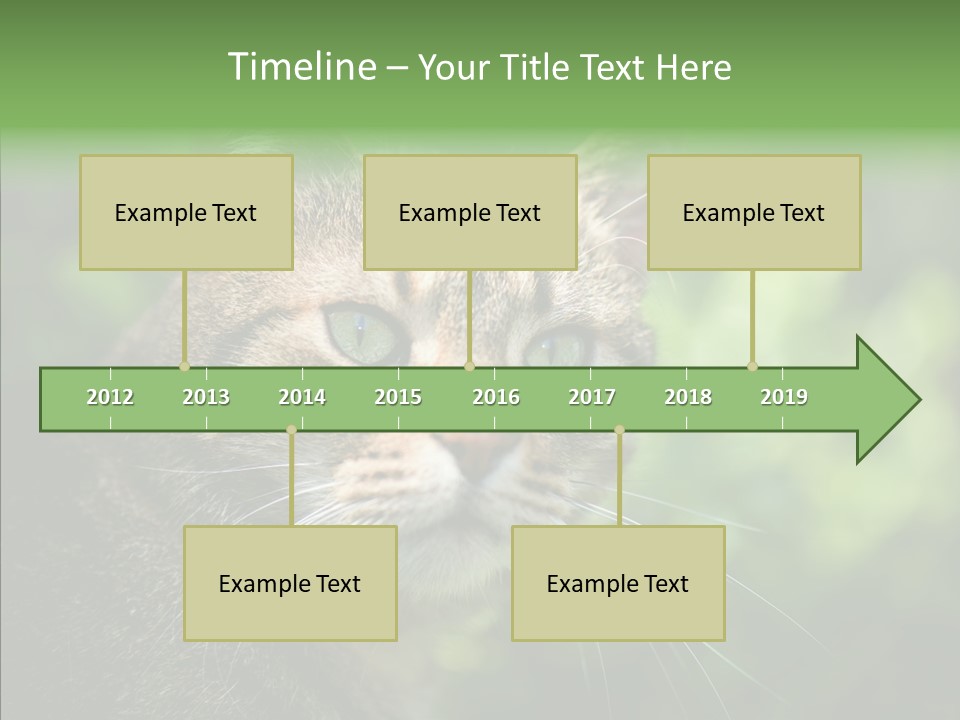 Timeline – Your Title Text Here

Example Text

Example Text

Example Text

2012 2013 2014 2015 2016 2017 2018 2019

Example Text

Example Text